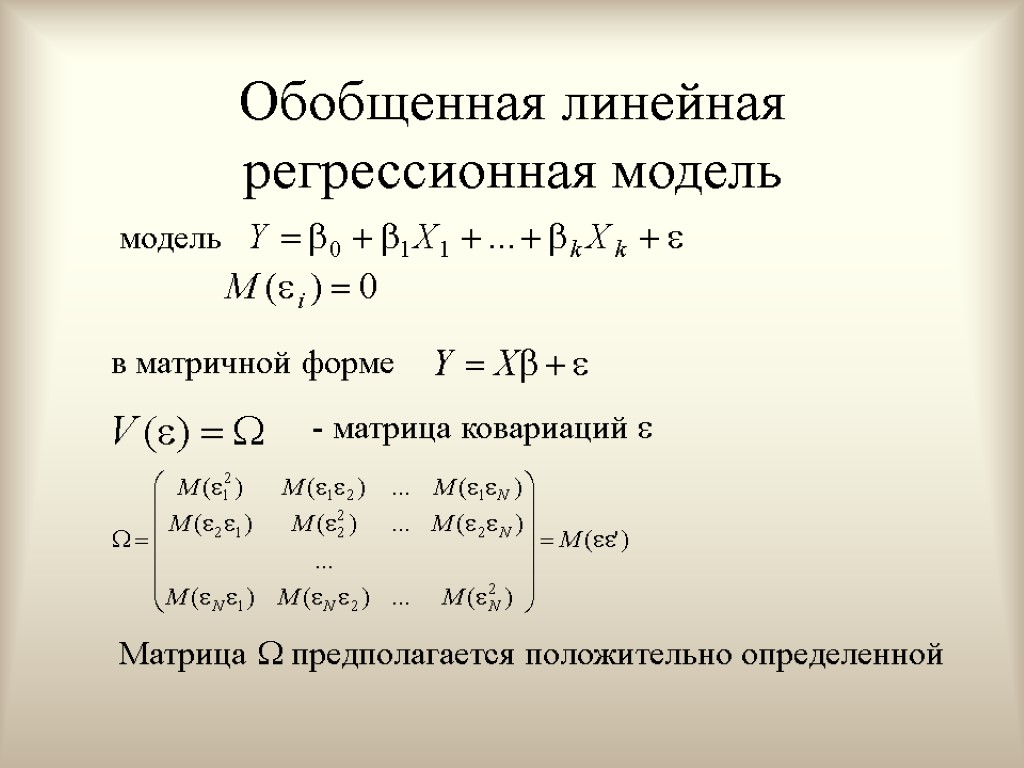 Обобщенная линейная регрессионная модель

модель $Y = \beta_0 + \beta_1 X_1 + \ldots + \beta_k X_k + \varepsilon$

$M(\varepsilon_i) = 0$

в матричной форме $Y = X\beta + \varepsilon$

$V(\varepsilon) = \Omega$ - матрица ковариаций $\varepsilon$

$\Omega = \begin{pmatrix} M(\varepsilon_1^2) & M(\varepsilon_1\varepsilon_2) & \ldots & M(\varepsilon_1\varepsilon_N) \\ M(\varepsilon_2\varepsilon_1) & M(\varepsilon_2^2) & \ldots & M(\varepsilon_2\varepsilon_N) \\ & \ldots & & \\ M(\varepsilon_N\varepsilon_1) & M(\varepsilon_N\varepsilon_2) & \ldots & M(\varepsilon_N^2) \end{pmatrix} = M(\varepsilon\varepsilon')$

Матрица $\Omega$ предполагается положительно определенной